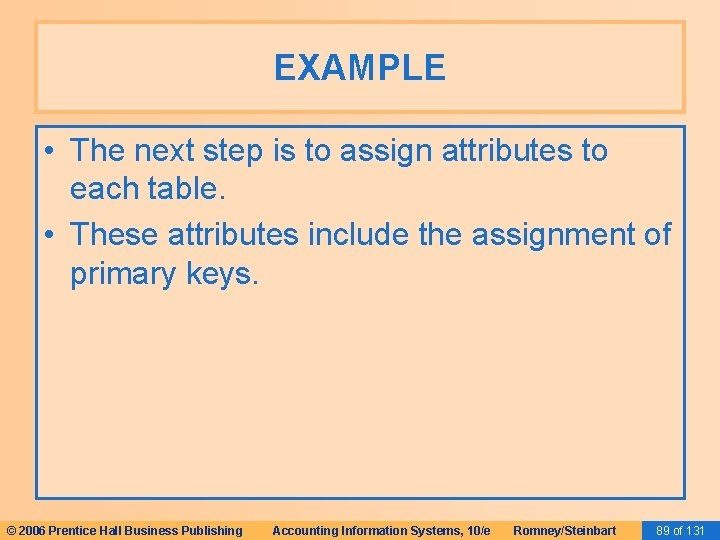 EXAMPLE

• The next step is to assign attributes to each table.

• These attributes include the assignment of primary keys.

© 2006 Prentice Hall Business Publishing Accounting Information Systems, 10/e Romney/Steinbart 89 of 131